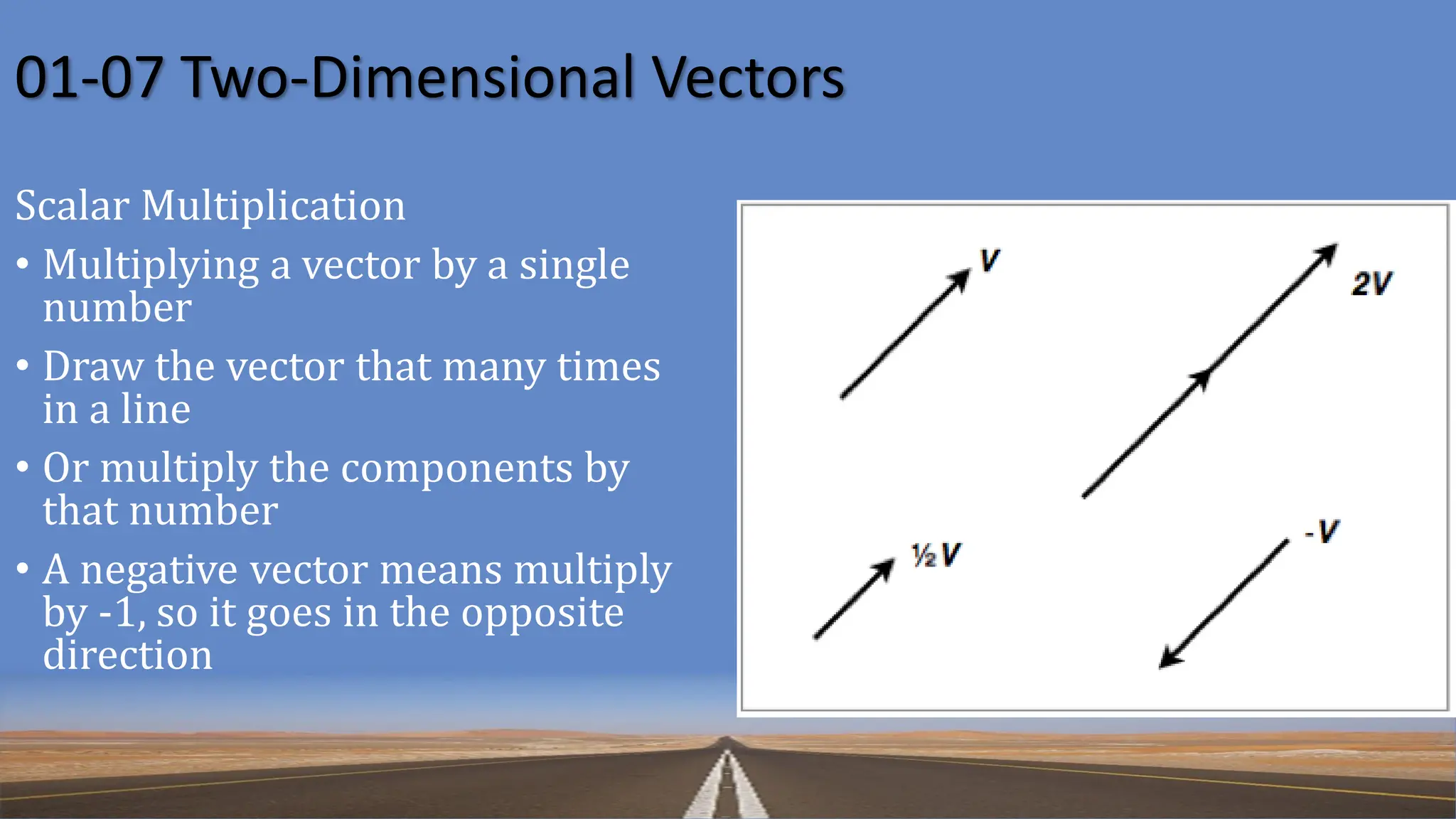 01-07 Two-Dimensional Vectors

Scalar Multiplication

• Multiplying a vector by a single number

• Draw the vector that many times in a line

• Or multiply the components by that number

• A negative vector means multiply by -1, so it goes in the opposite direction

V

2V

½ V

-V